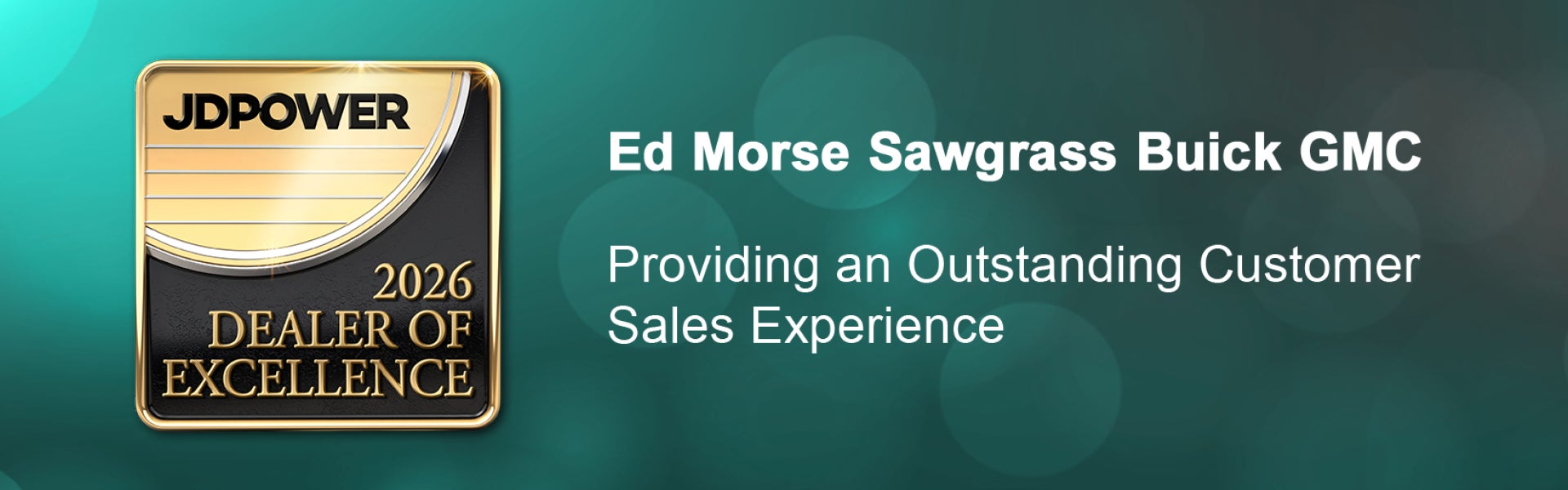 JDPOWER

2026
DEALER OF
EXCELLENCE

Ed Morse Sawgrass Buick GMC

Providing an Outstanding Customer Sales Experience